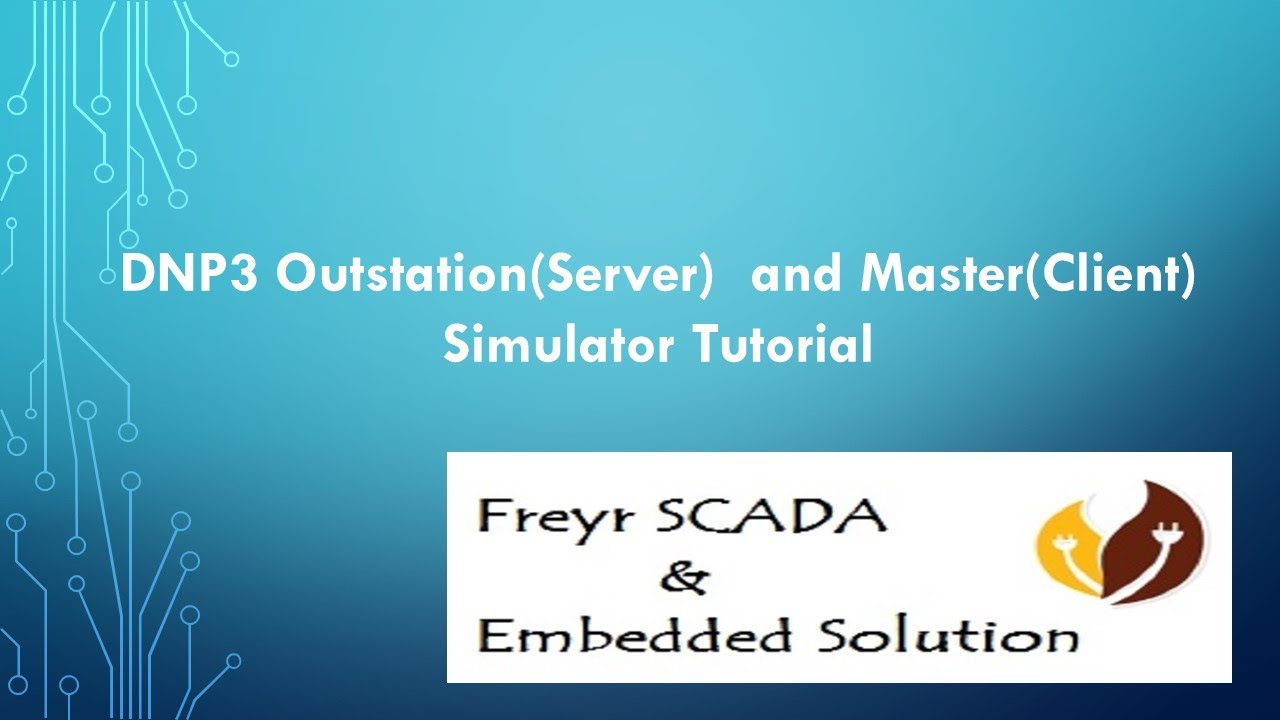 DNP3 Outstation(Server) and Master(Client) Simulator Tutorial

Freyr SCADA
&
Embedded Solution